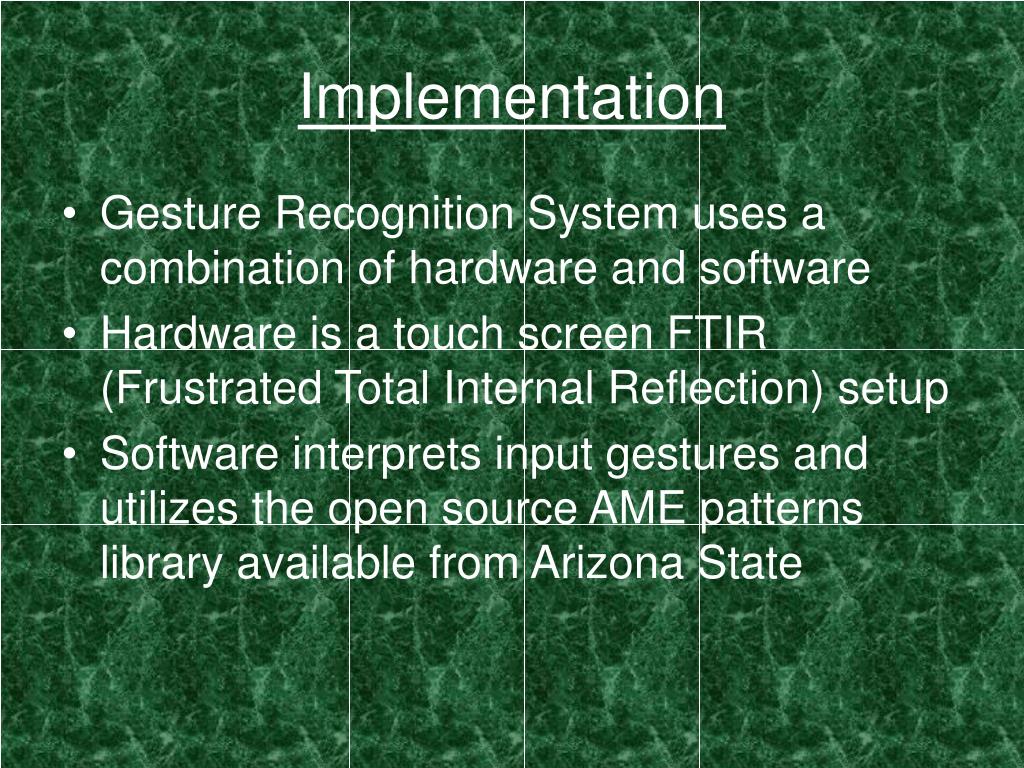 Implementation

• Gesture Recognition System uses a combination of hardware and software
• Hardware is a touch screen FTIR (Frustrated Total Internal Reflection) setup
• Software interprets input gestures and utilizes the open source AME patterns library available from Arizona State